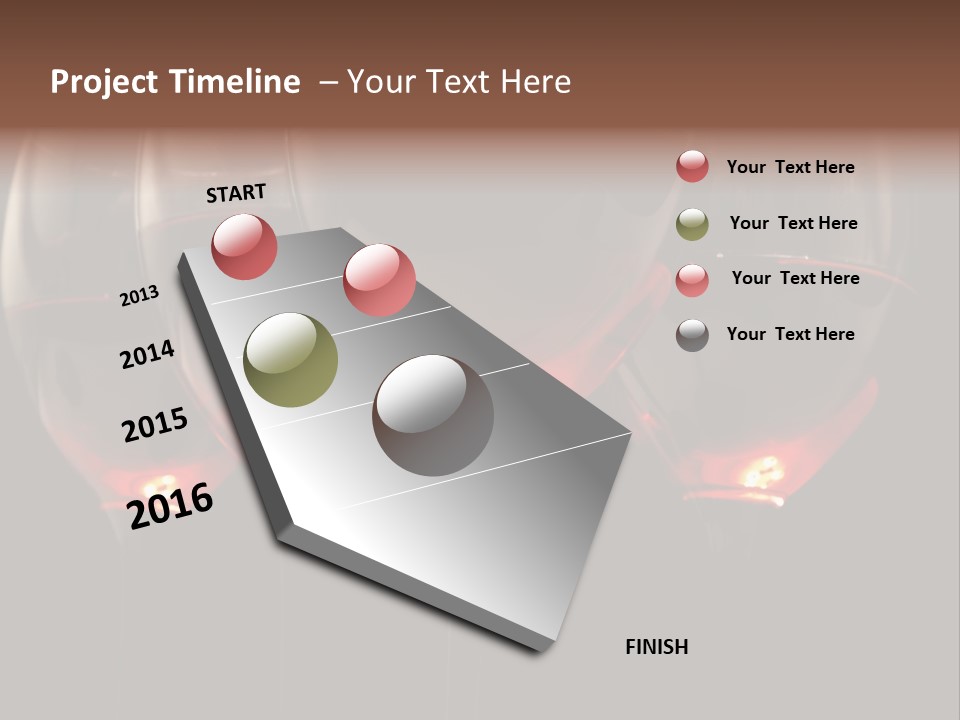 Project Timeline – Your Text Here

START

2013

2014

2015

2016

FINISH

Your Text Here

Your Text Here

Your Text Here

Your Text Here